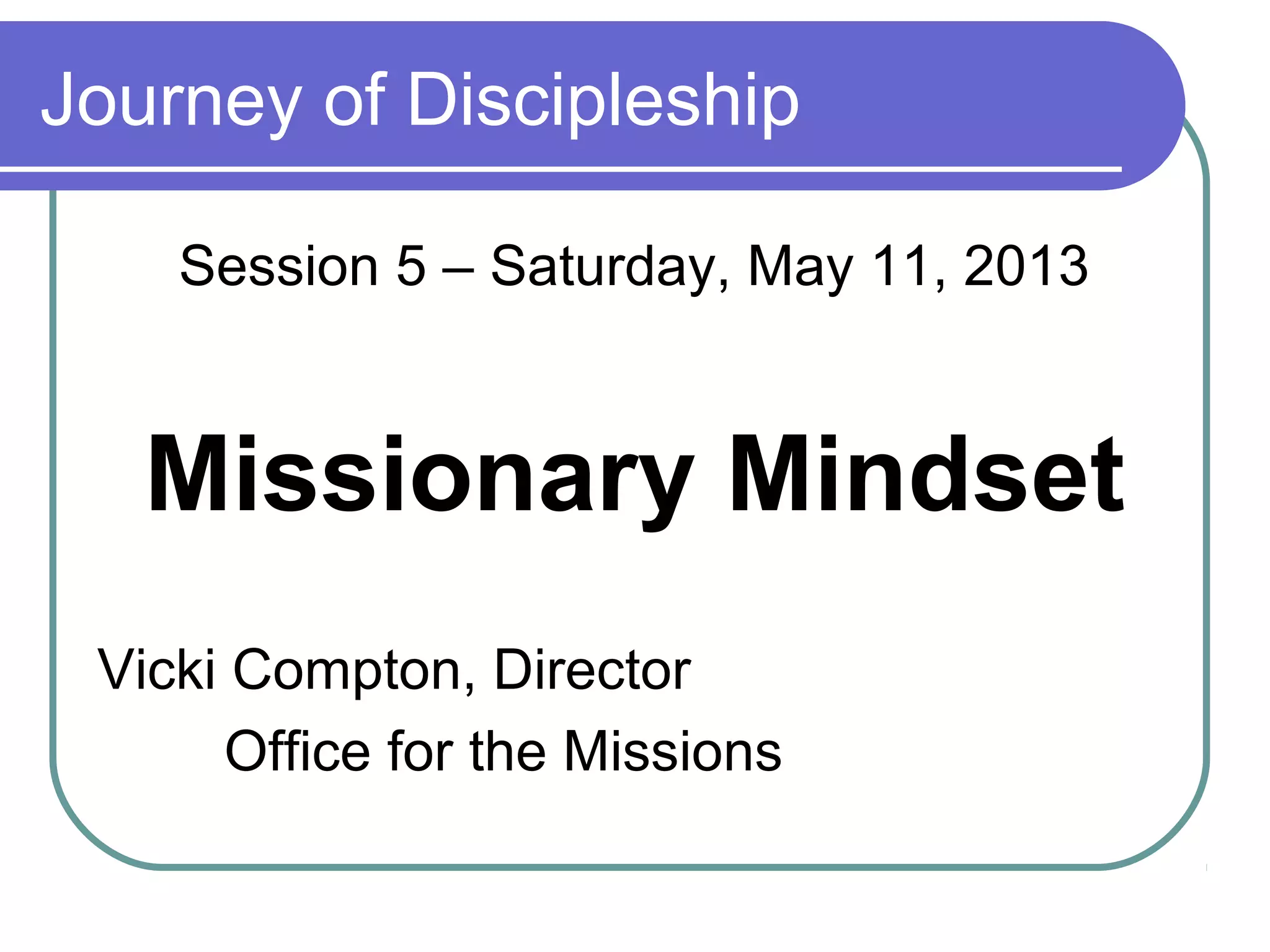 Journey of Discipleship

Session 5 – Saturday, May 11, 2013

Missionary Mindset

Vicki Compton, Director
Office for the Missions